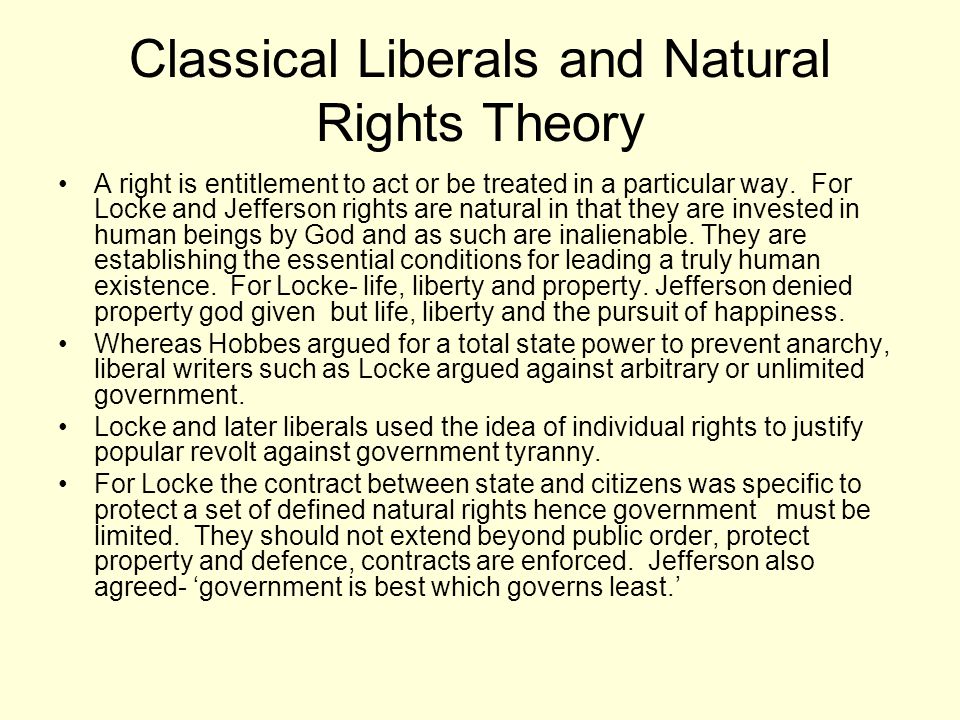 Classical Liberals and Natural Rights Theory

• A right is entitlement to act or be treated in a particular way. For Locke and Jefferson rights are natural in that they are invested in human beings by God and as such are inalienable. They are establishing the essential conditions for leading a truly human existence. For Locke- life, liberty and property. Jefferson denied property god given but life, liberty and the pursuit of happiness.

• Whereas Hobbes argued for a total state power to prevent anarchy, liberal writers such as Locke argued against arbitrary or unlimited government.

• Locke and later liberals used the idea of individual rights to justify popular revolt against government tyranny.

• For Locke the contract between state and citizens was specific to protect a set of defined natural rights hence government must be limited. They should not extend beyond public order, protect property and defence, contracts are enforced. Jefferson also agreed- ‘government is best which governs least.’